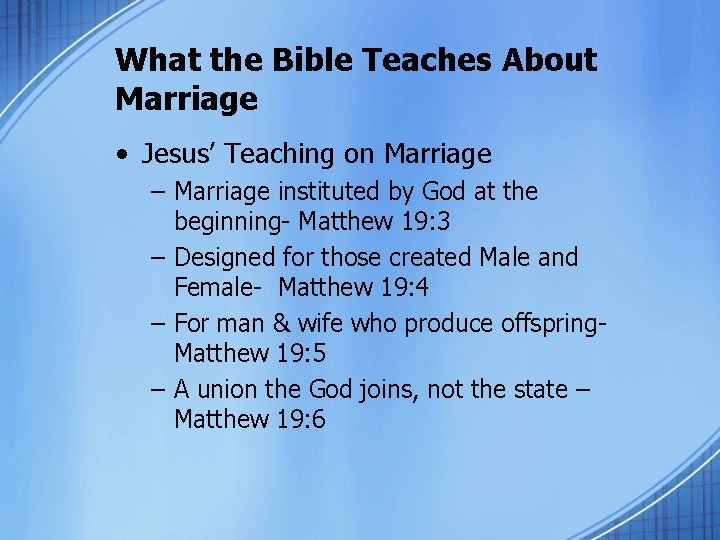 What the Bible Teaches About Marriage

• Jesus' Teaching on Marriage
  – Marriage instituted by God at the beginning- Matthew 19:3
  – Designed for those created Male and Female- Matthew 19:4
  – For man & wife who produce offspring- Matthew 19:5
  – A union the God joins, not the state – Matthew 19:6